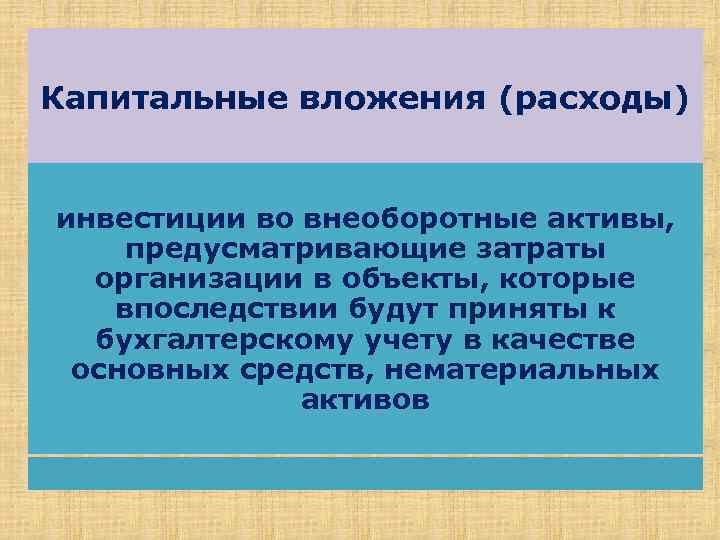 Капитальные вложения (расходы)

инвестиции во внеоборотные активы, предусматривающие затраты организации в объекты, которые впоследствии будут приняты к бухгалтерскому учету в качестве основных средств, нематериальных активов